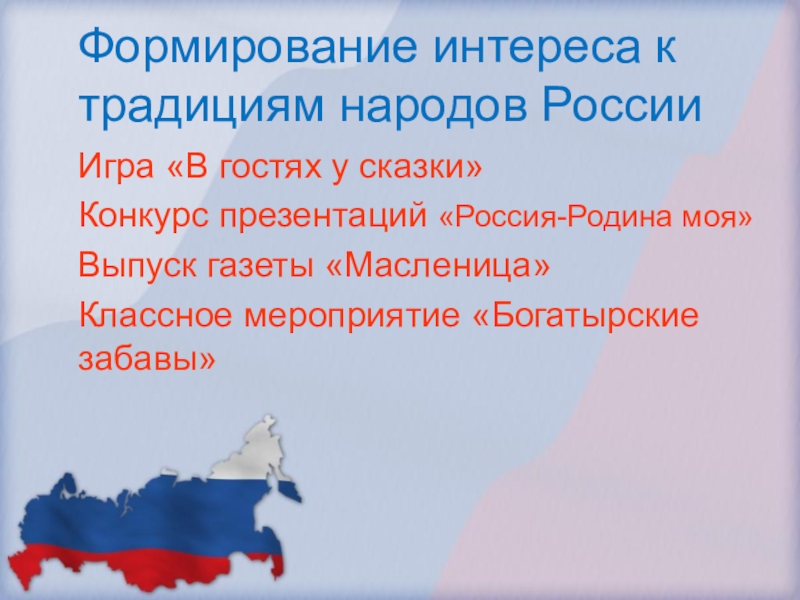 Формирование интереса к традициям народов России

Игра «В гостях у сказки»

Конкурс презентаций «Россия-Родина моя»

Выпуск газеты «Масленица»

Классное мероприятие «Богатырские забавы»